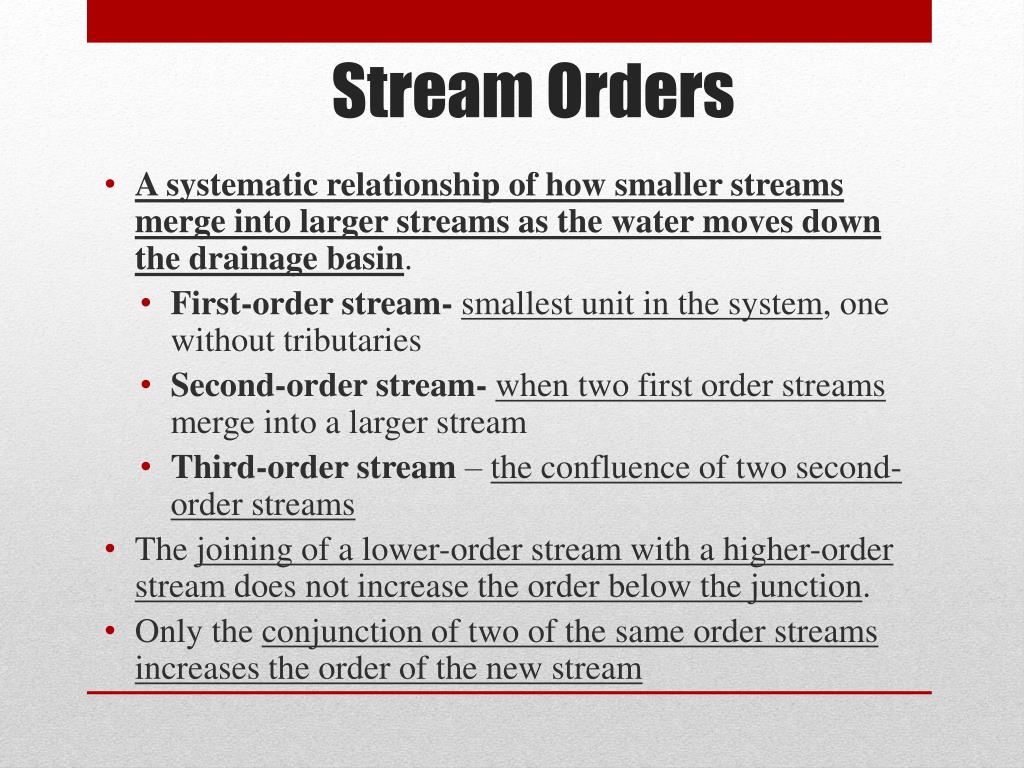 Stream Orders

• A systematic relationship of how smaller streams merge into larger streams as the water moves down the drainage basin.
  • First-order stream- smallest unit in the system, one without tributaries
  • Second-order stream- when two first order streams merge into a larger stream
  • Third-order stream – the confluence of two second-order streams
• The joining of a lower-order stream with a higher-order stream does not increase the order below the junction.
• Only the conjunction of two of the same order streams increases the order of the new stream